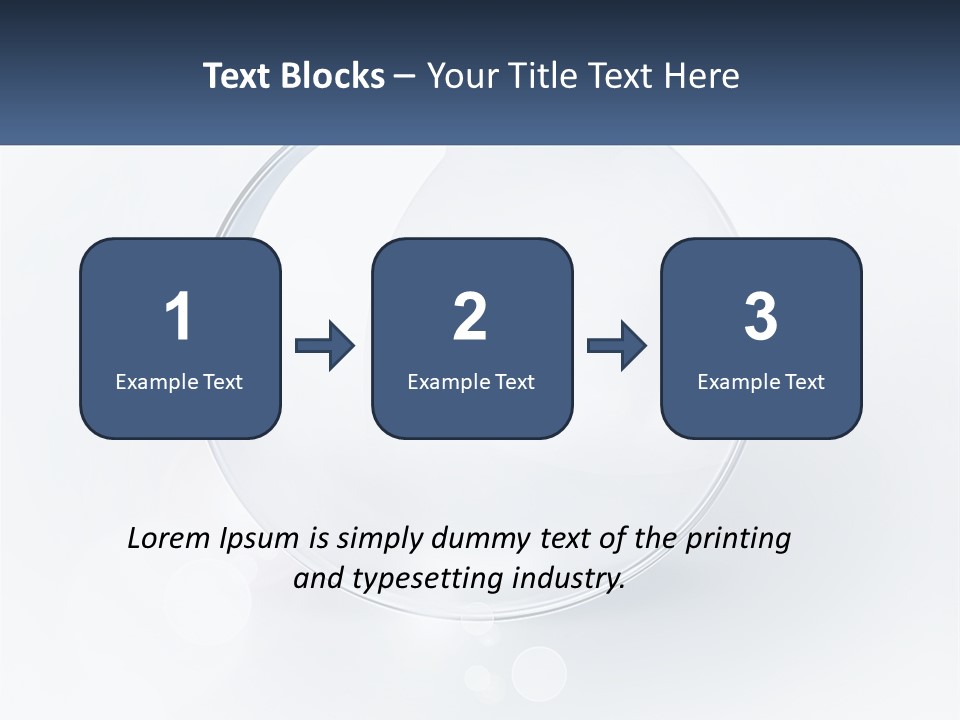 Text Blocks – Your Title Text Here

1
Example Text

2
Example Text

3
Example Text

Lorem Ipsum is simply dummy text of the printing and typesetting industry.